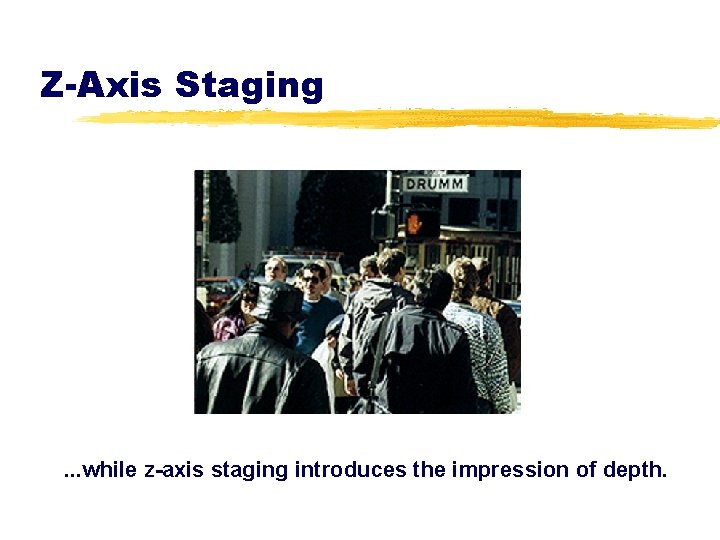 Z-Axis Staging

DRUMM

...while z-axis staging introduces the impression of depth.